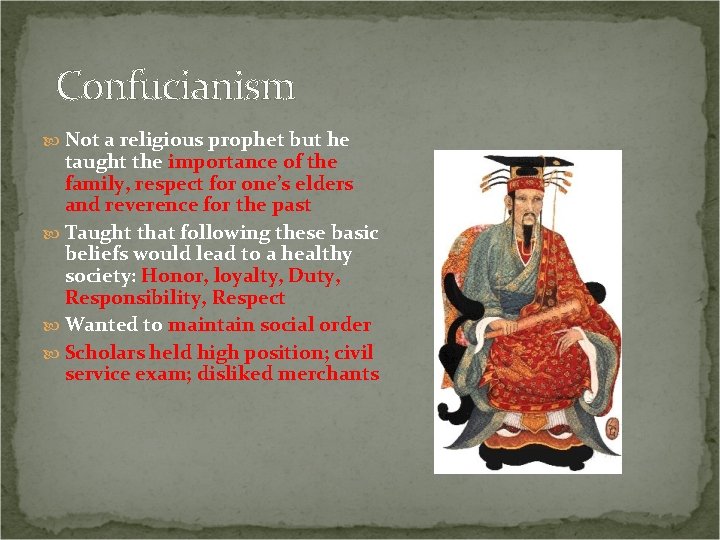 Confucianism

Not a religious prophet but he taught the importance of the family, respect for one's elders and reverence for the past

Taught that following these basic beliefs would lead to a healthy society: Honor, loyalty, Duty, Responsibility, Respect

Wanted to maintain social order

Scholars held high position; civil service exam; disliked merchants